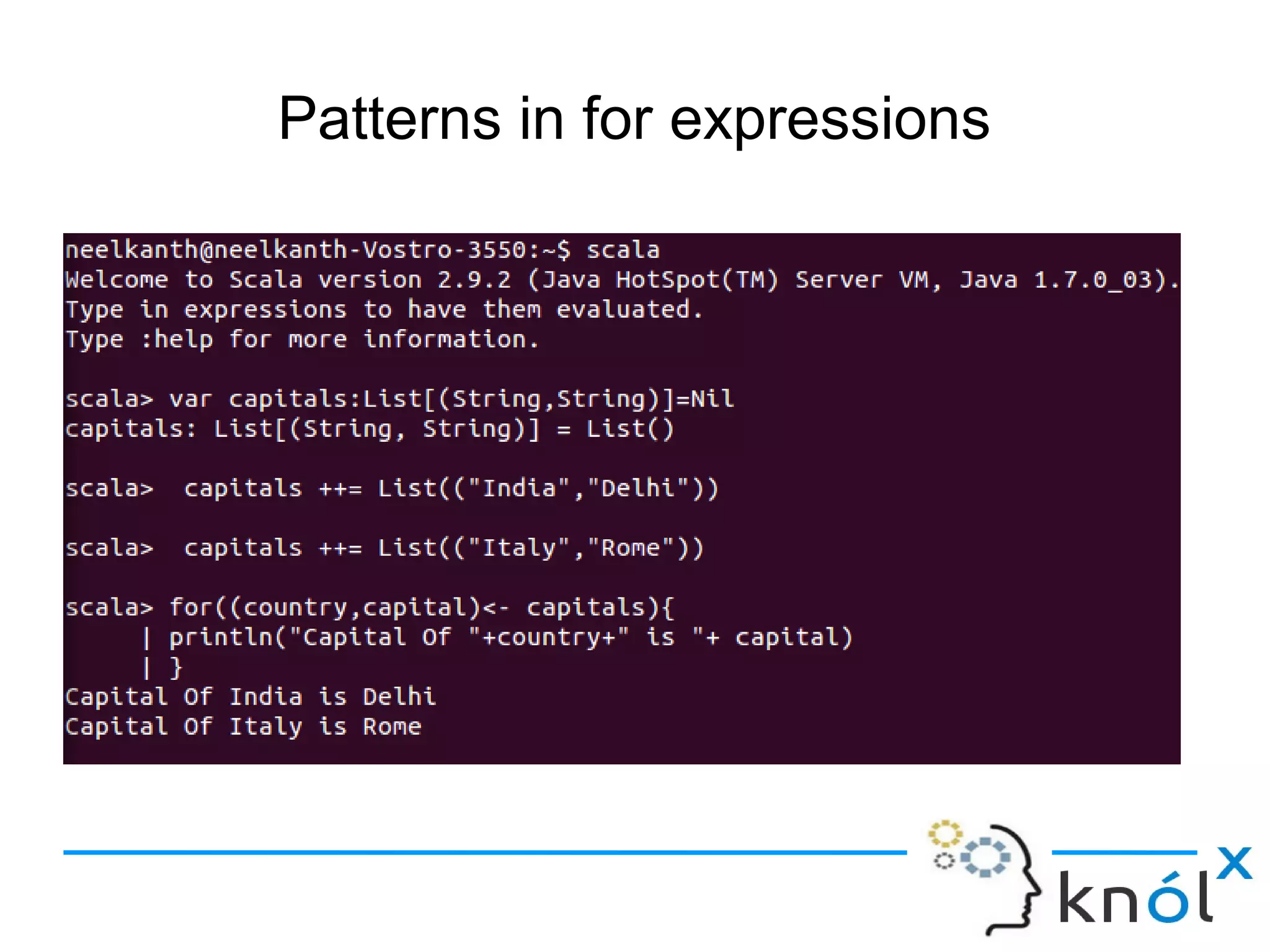 Patterns in for expressions

neelkanth@neelkanth-Vostro-3550:~$ scala
Welcome to Scala version 2.9.2 (Java HotSpot(TM) Server VM, Java 1.7.0_03).
Type in expressions to have them evaluated.
Type :help for more information.

scala> var capitals:List[(String,String)]=Nil
capitals: List[(String, String)] = List()

scala>  capitals ++= List(("India","Delhi"))

scala>  capitals ++= List(("Italy","Rome"))

scala> for((country,capital)<- capitals){
     | println("Capital Of "+country+" is "+ capital)
     | }
Capital Of India is Delhi
Capital Of Italy is Rome

knólx